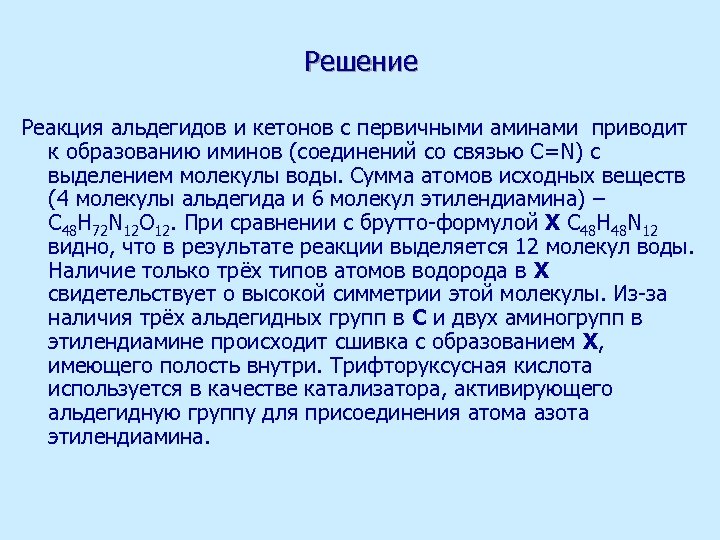 Решение

Реакция альдегидов и кетонов с первичными аминами приводит к образованию иминов (соединений со связью C=N) с выделением молекулы воды. Сумма атомов исходных веществ (4 молекулы альдегида и 6 молекул этилендиамина) – $C_{48}H_{72}N_{12}O_{12}$. При сравнении с брутто-формулой **X** $C_{48}H_{48}N_{12}$ видно, что в результате реакции выделяется 12 молекул воды. Наличие только трёх типов атомов водорода в **X** свидетельствует о высокой симметрии этой молекулы. Из-за наличия трёх альдегидных групп в **C** и двух аминогрупп в этилендиамине происходит сшивка с образованием **X**, имеющего полость внутри. Трифторуксусная кислота используется в качестве катализатора, активирующего альдегидную группу для присоединения атома азота этилендиамина.